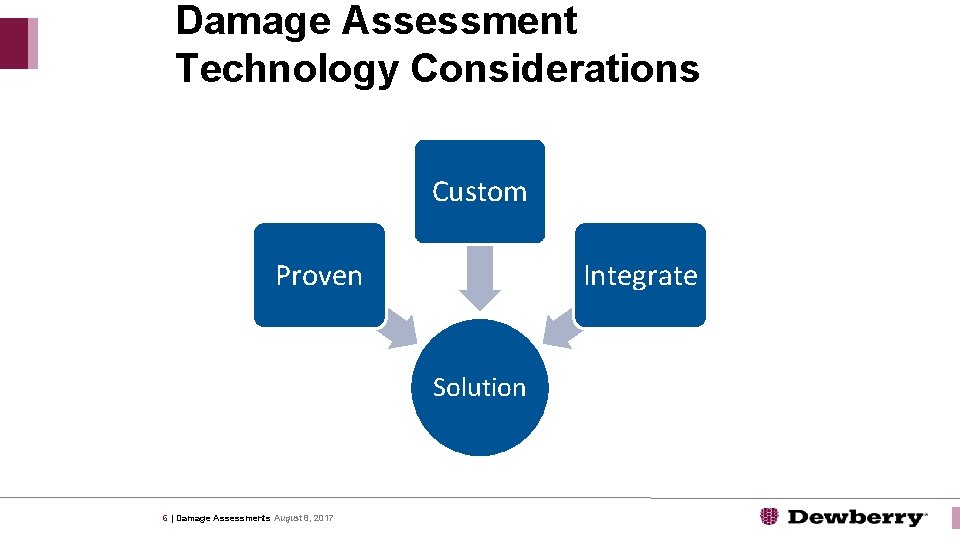 Damage Assessment Technology Considerations

Custom

Proven

Integrate

Solution

6 | Damage Assessments August 8, 2017

Dewberry